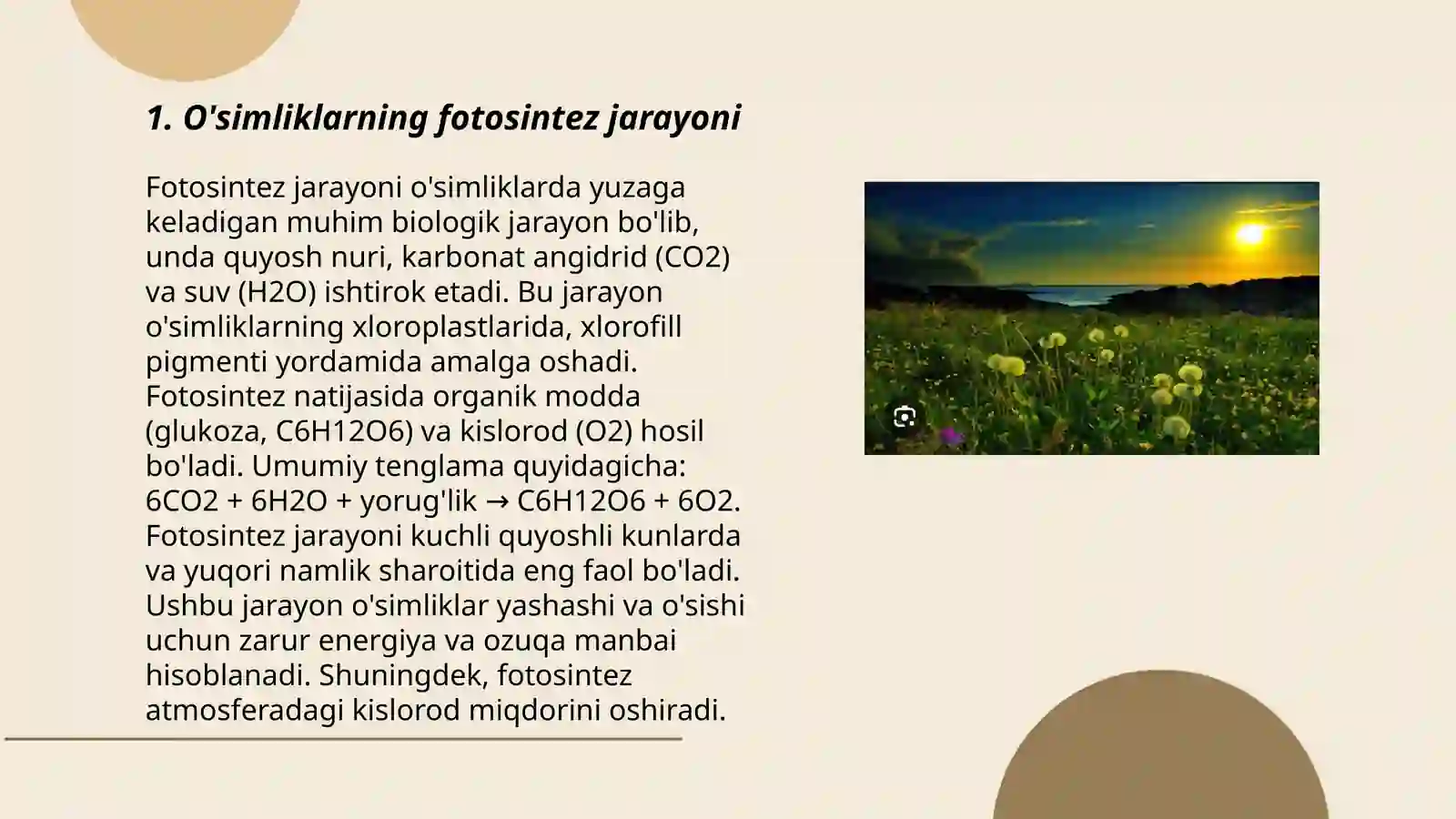 1. O'simliklarning fotosintez jarayoni

Fotosintez jarayoni o'simliklarda yuzaga keladigan muhim biologik jarayon bo'lib, unda quyosh nuri, karbonat angidrid (CO2) va suv (H2O) ishtirok etadi. Bu jarayon o'simliklarning xloroplastlarida, xlorofill pigmenti yordamida amalga oshadi. Fotosintez natijasida organik modda (glukoza, C6H12O6) va kislorod (O2) hosil bo'ladi. Umumiy tenglama quyidagicha: 6CO2 + 6H2O + yorug'lik → C6H12O6 + 6O2. Fotosintez jarayoni kuchli quyoshli kunlarda va yuqori namlik sharoitida eng faol bo'ladi. Ushbu jarayon o'simliklar yashashi va o'sishi uchun zarur energiya va ozuqa manbai hisoblanadi. Shuningdek, fotosintez atmosferadagi kislorod miqdorini oshiradi.